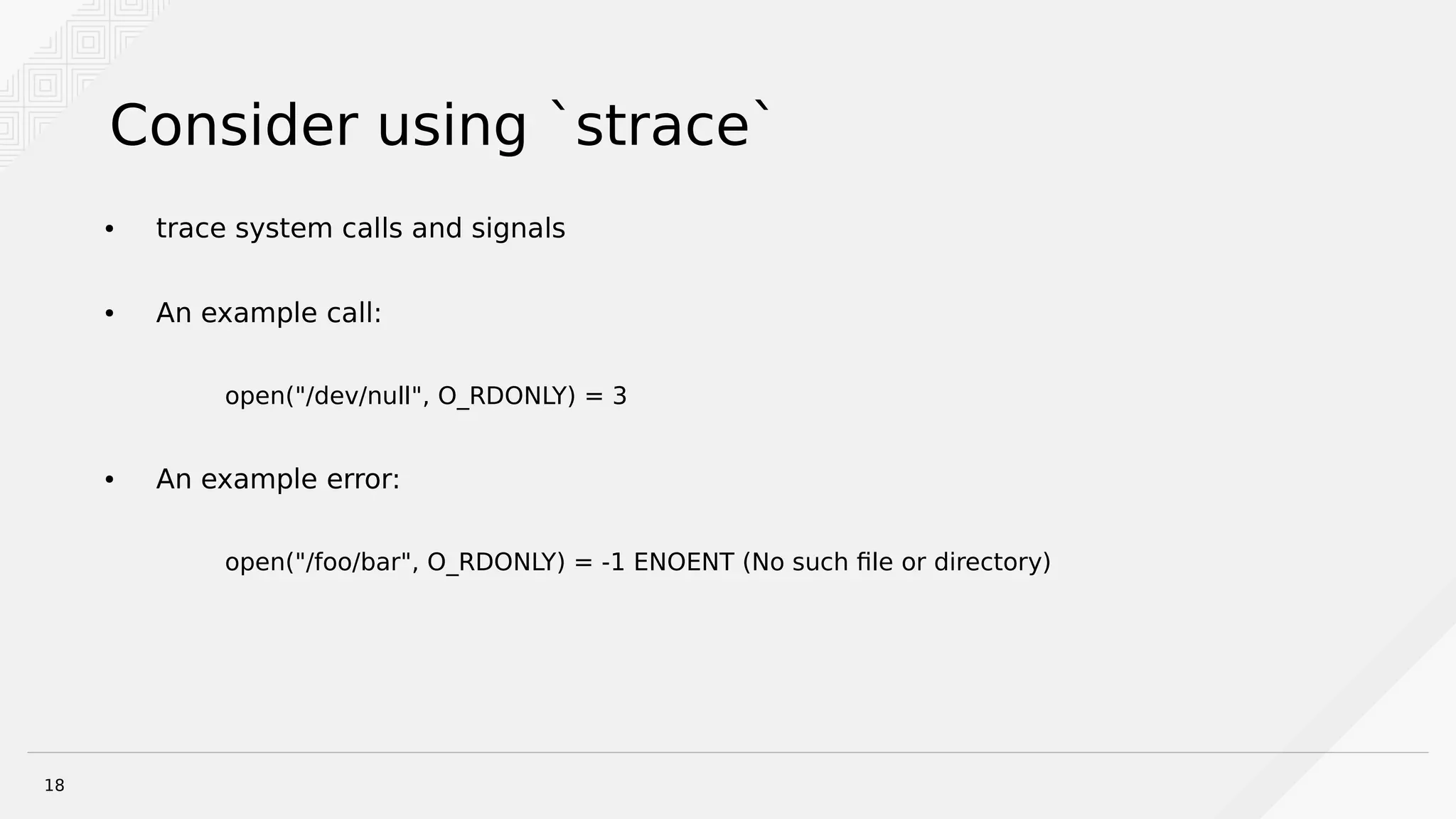 Consider using `strace`

• trace system calls and signals

• An example call:

open("/dev/null", O_RDONLY) = 3

• An example error:

open("/foo/bar", O_RDONLY) = -1 ENOENT (No such file or directory)

18